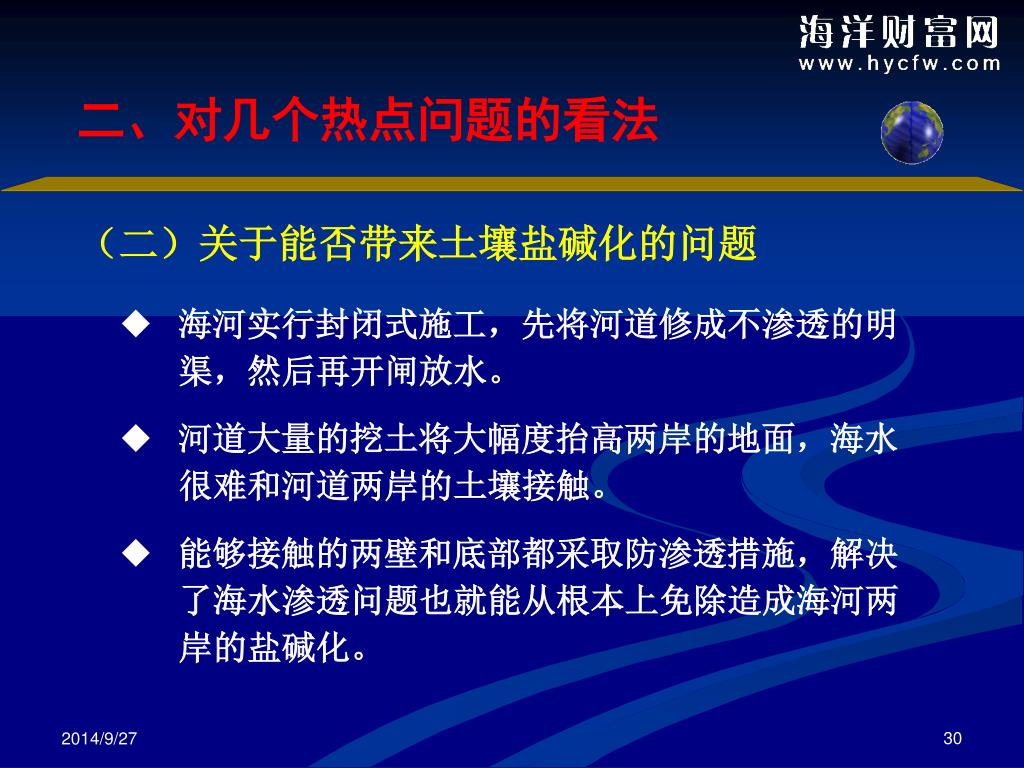 海洋财富网
www.hycfw.com

二、对几个热点问题的看法

（二）关于能否带来土壤盐碱化的问题

◆ 海河实行封闭式施工，先将河道修成不渗透的明渠，然后再开闸放水。

◆ 河道大量的挖土将大幅度抬高两岸的地面，海水很难和河道两岸的土壤接触。

◆ 能够接触的两壁和底部都采取防渗透措施，解决了海水渗透问题也就能从根本上免除造成海河两岸的盐碱化。

2014/9/27

30